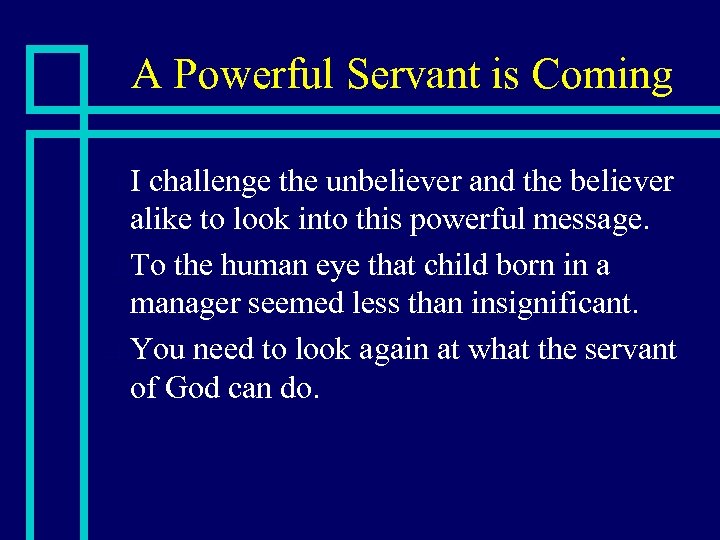 A Powerful Servant is Coming

I challenge the unbeliever and the believer alike to look into this powerful message.

To the human eye that child born in a manager seemed less than insignificant.

You need to look again at what the servant of God can do.